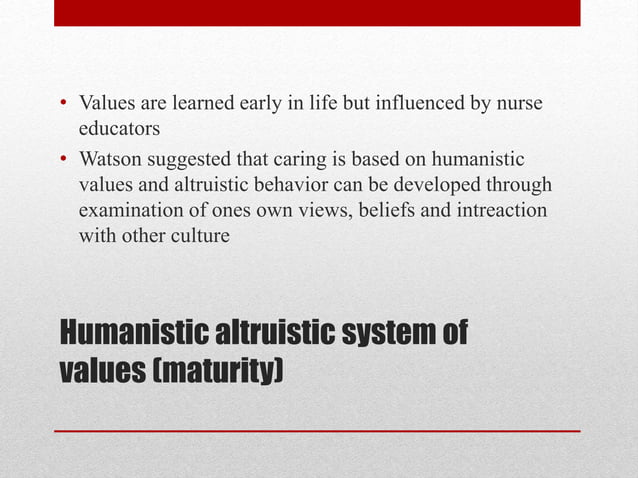 • Values are learned early in life but influenced by nurse educators
• Watson suggested that caring is based on humanistic values and altruistic behavior can be developed through examination of ones own views, beliefs and intreaction with other culture

Humanistic altruistic system of values (maturity)